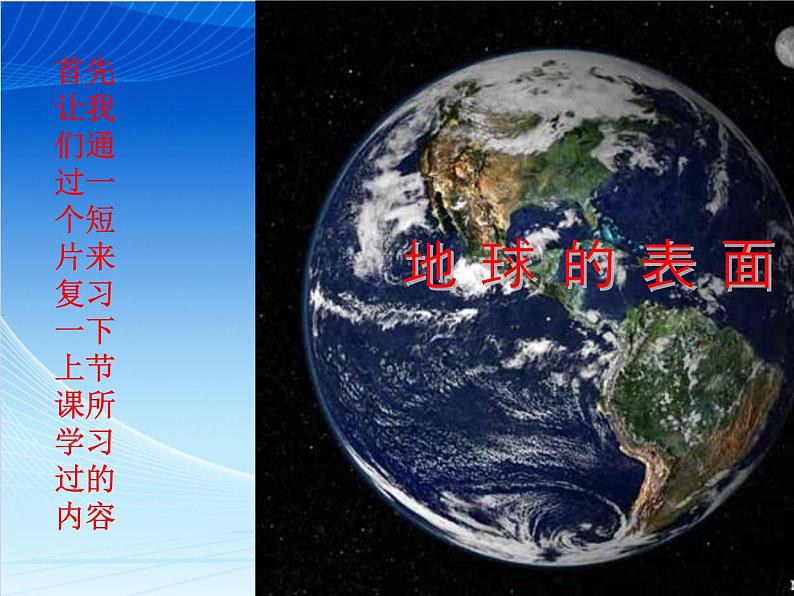 首先让我们通过一个短片来复习一下上节课所学习过的内容

地球的表面